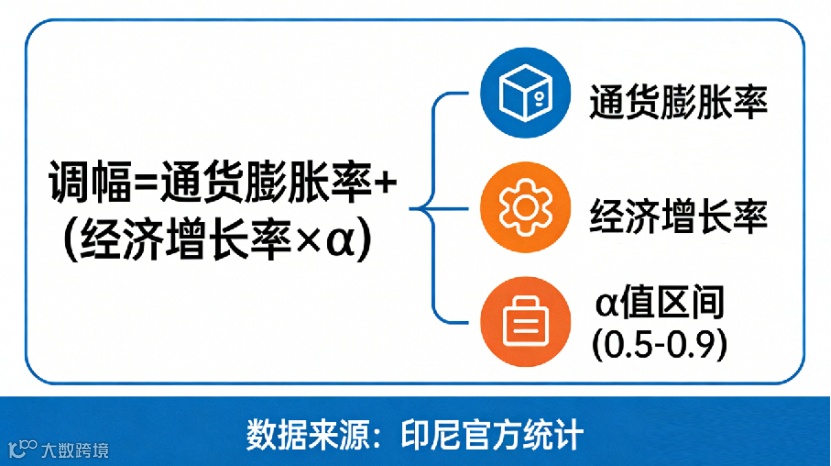 调幅=通货膨胀率+(经济增长率×α)

通货膨胀率

经济增长率

α值区间
(0.5-0.9)

数据来源：印尼官方统计

大数跨境